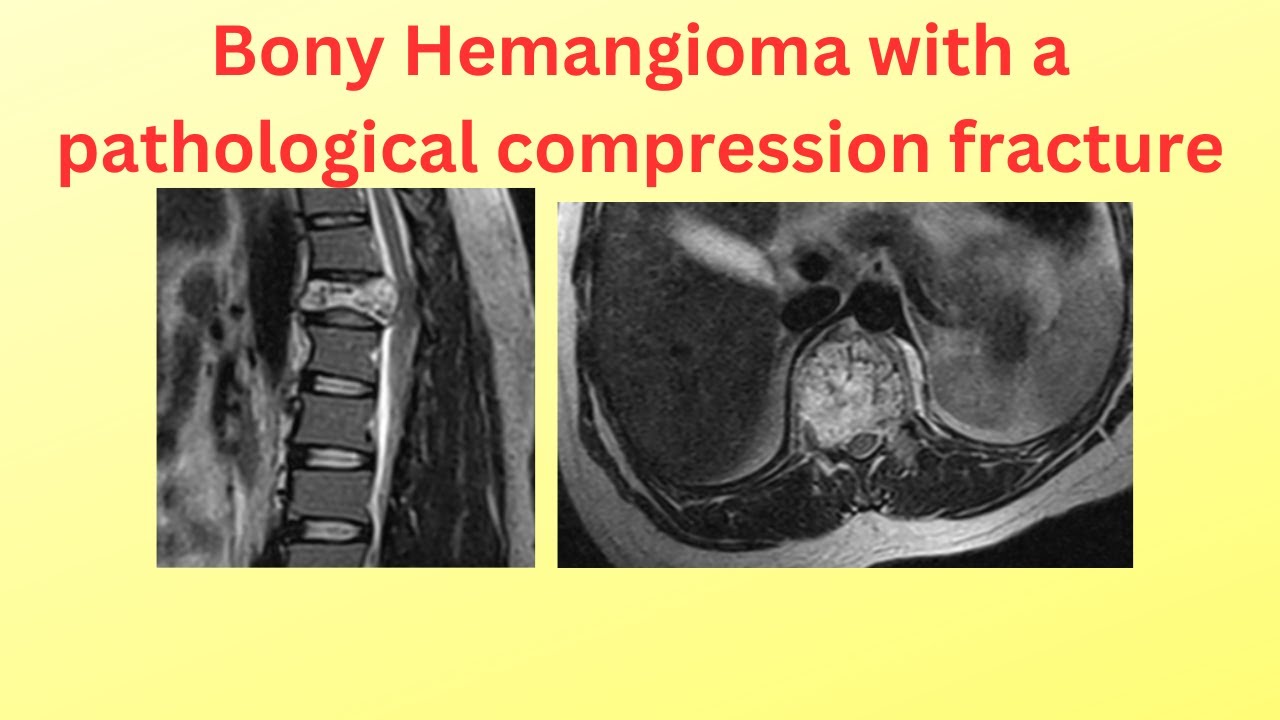 Bony Hemangioma with a pathological compression fracture